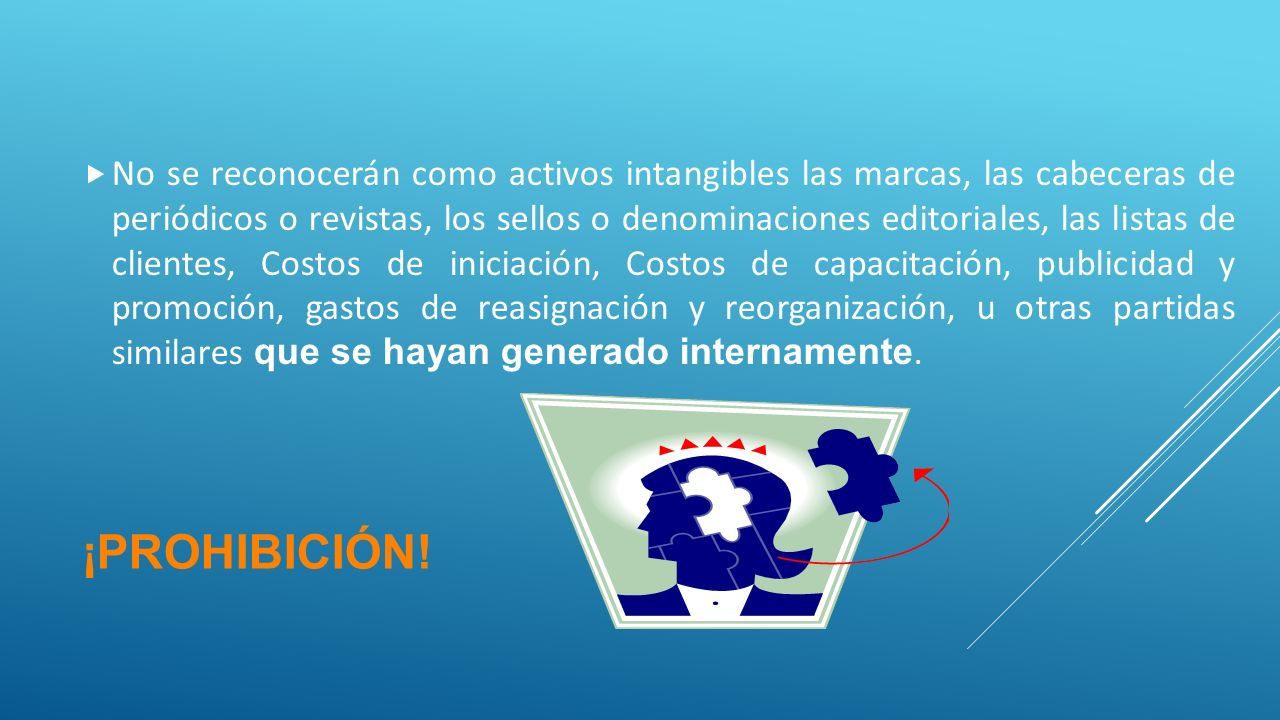 No se reconocerán como activos intangibles las marcas, las cabeceras de periódicos o revistas, los sellos o denominaciones editoriales, las listas de clientes, Costos de iniciación, Costos de capacitación, publicidad y promoción, gastos de reasignación y reorganización, u otras partidas similares que se hayan generado internamente.

¡PROHIBICIÓN!